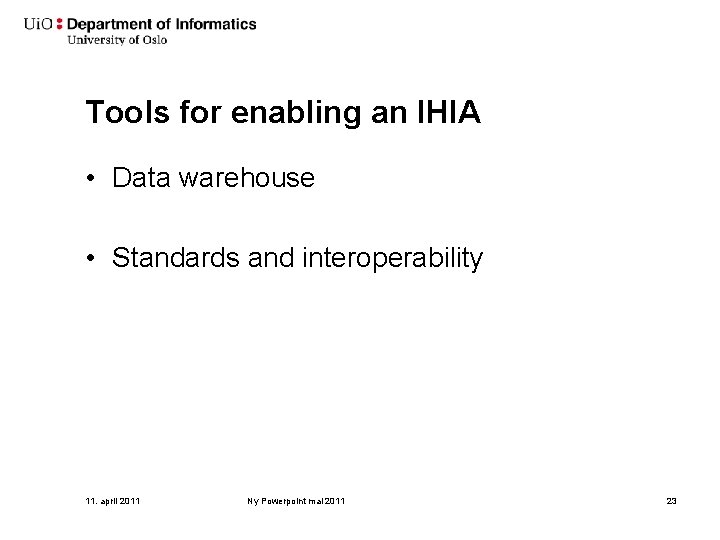 UiO : Department of Informatics
University of Oslo

Tools for enabling an IHIA

• Data warehouse

• Standards and interoperability

11. april 2011

Ny Powerpoint mal 2011

23